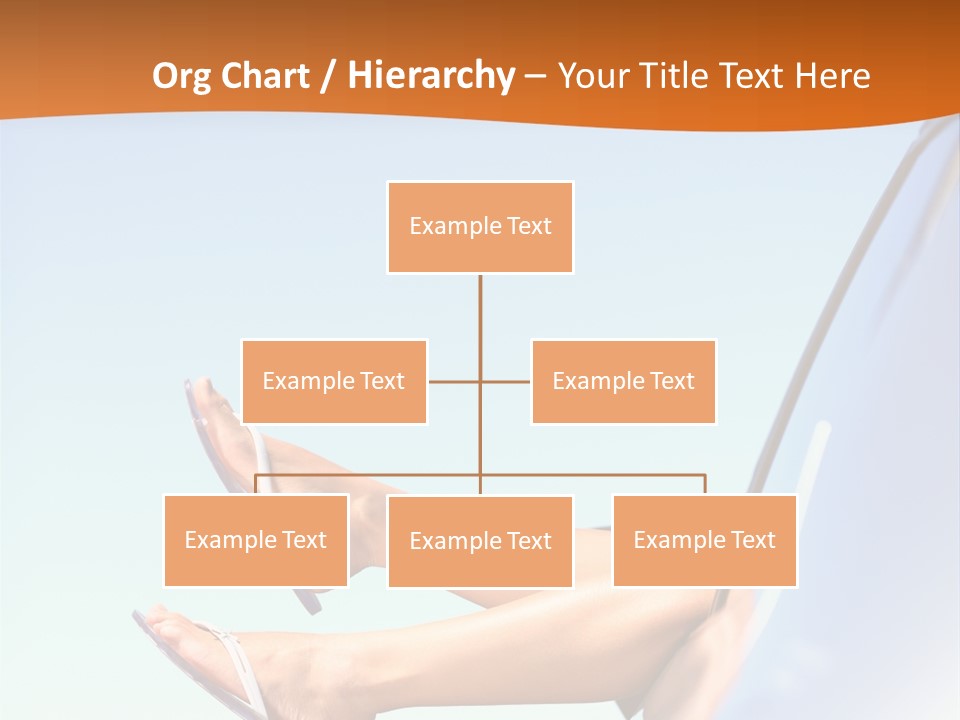 Org Chart / Hierarchy – Your Title Text Here

Example Text

Example Text

Example Text

Example Text

Example Text

Example Text